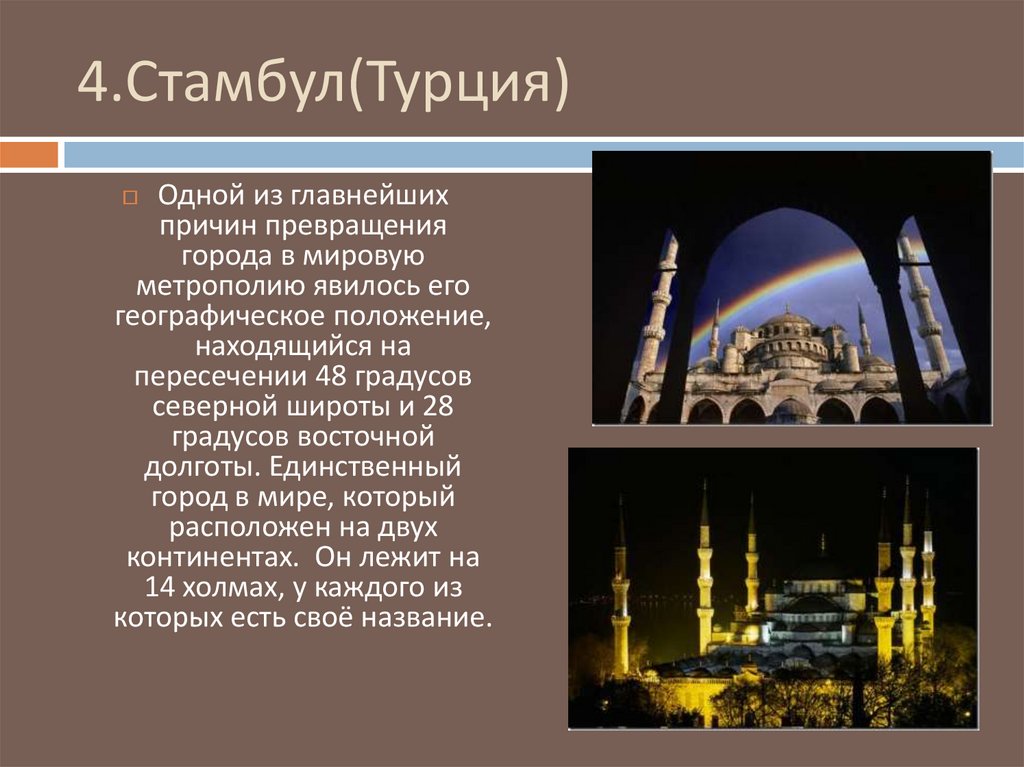 4.Стамбул(Турция)

Одной из главнейших причин превращения города в мировую метрополию явилось его географическое положение, находящийся на пересечении 48 градусов северной широты и 28 градусов восточной долготы. Единственный город в мире, который расположен на двух континентах. Он лежит на 14 холмах, у каждого из которых есть своё название.